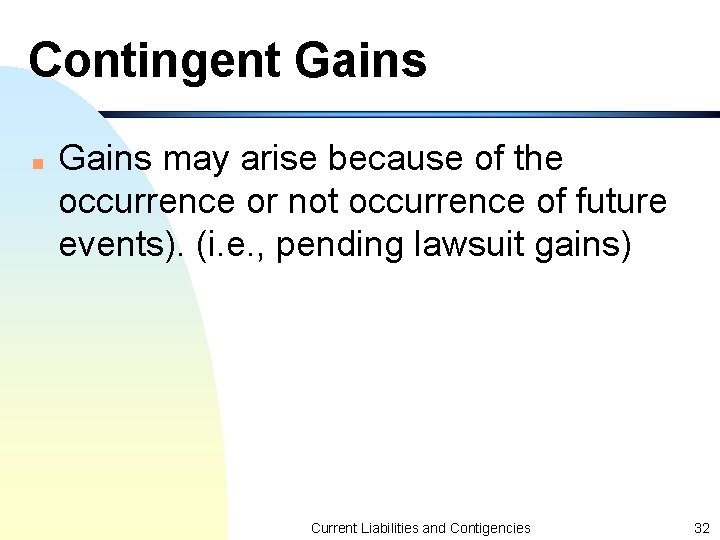 Contingent Gains

Gains may arise because of the occurrence or not occurrence of future events). (i.e., pending lawsuit gains)

Current Liabilities and Contigencies 32